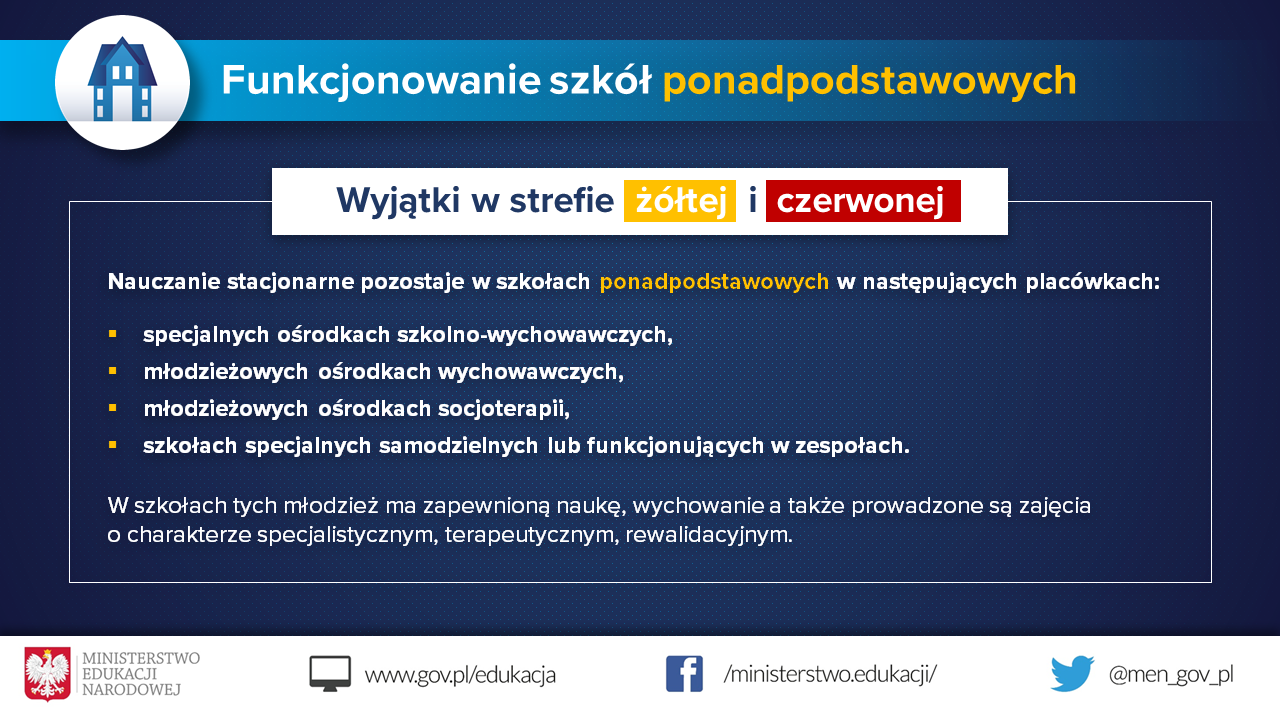 Funkcjonowanie szkół ponadpodstawowych

Wyjątki w strefie żółtej i czerwonej

Nauczanie stacjonarne pozostaje w szkołach ponadpodstawowych w następujących placówkach:

- specjalnych ośrodkach szkolno-wychowawczych,
- młodzieżowych ośrodkach wychowawczych,
- młodzieżowych ośrodkach socjoterapii,
- szkołach specjalnych samodzielnych lub funkcjonujących w zespołach.

W szkołach tych młodzież ma zapewnioną naukę, wychowanie a także prowadzone są zajęcia o charakterze specjalistycznym, terapeutycznym, rewalidacyjnym.

MINISTERSTWO EDUKACJI NARODOWEJ

www.gov.pl/edukacja

/ministerstwo.edukacji/

@men_gov_pl